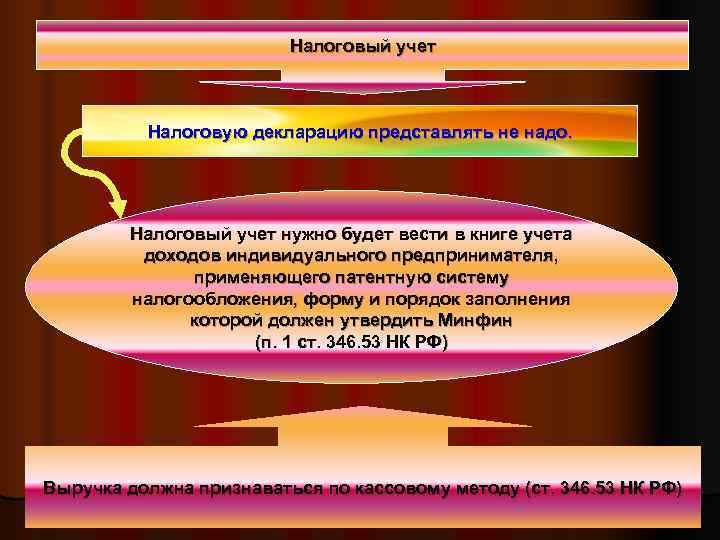 Налоговый учет

Налоговую декларацию представлять не надо.

Налоговый учет нужно будет вести в книге учета доходов индивидуального предпринимателя, применяющего патентную систему налогообложения, форму и порядок заполнения которой должен утвердить Минфин (п. 1 ст. 346.53 НК РФ)

Выручка должна признаваться по кассовому методу (ст. 346.53 НК РФ)